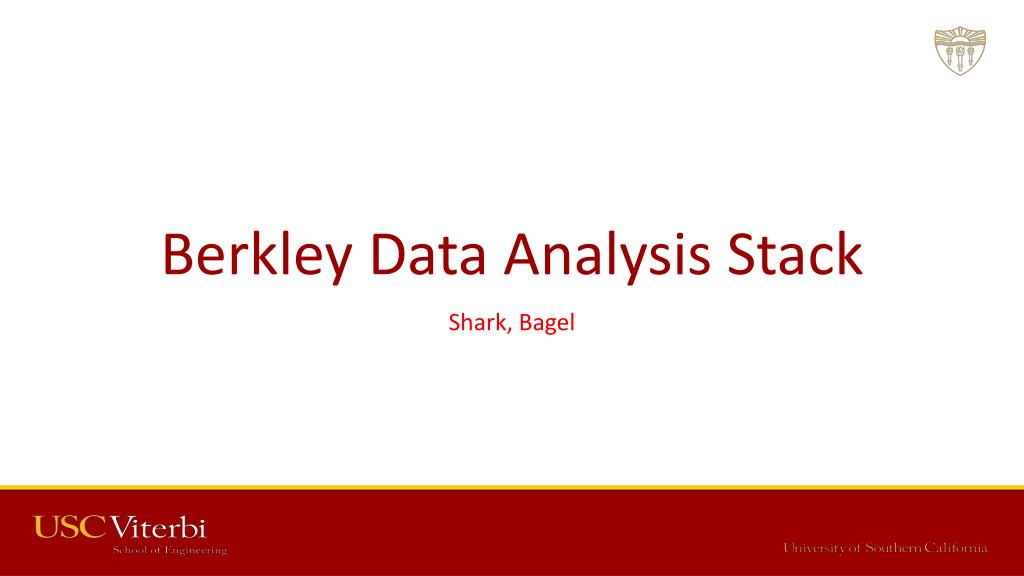 Berkley Data Analysis Stack

Shark, Bagel

USC Viterbi
School of Engineering

University of Southern California